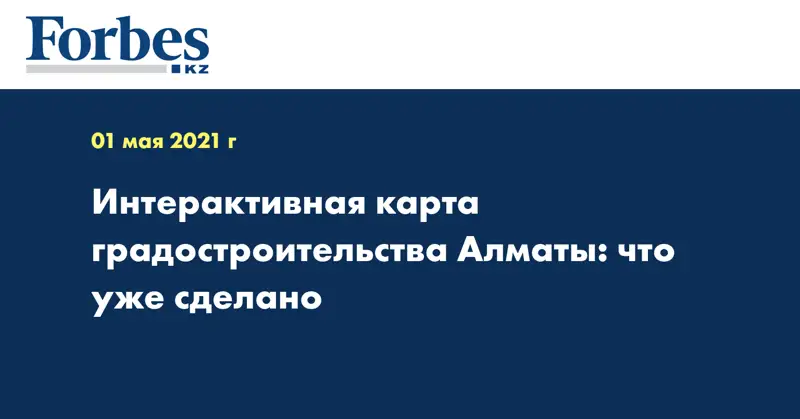 Forbes
KZ

01 мая 2021 г

Интерактивная карта градостроительства Алматы: что уже сделано